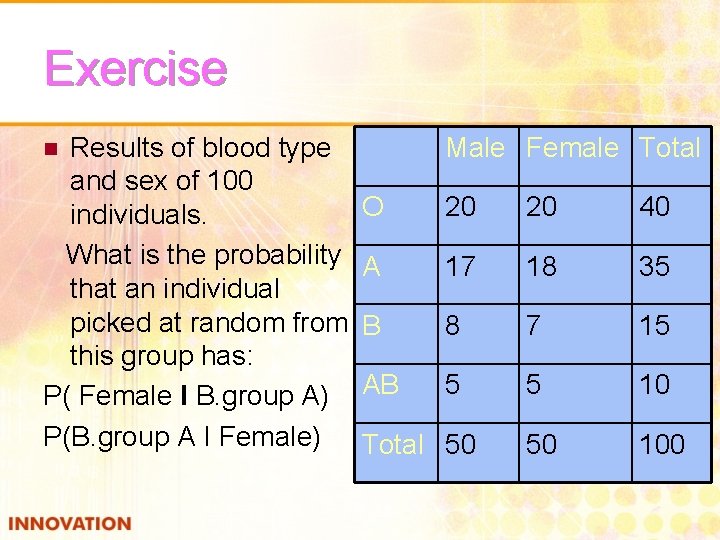 Exercise

Results of blood type and sex of 100 individuals.

What is the probability that an individual picked at random from this group has:

P( Female I B.group A)

P(B.group A I Female)

| | Male | Female | Total |
|---|---|---|---|
| O | 20 | 20 | 40 |
| A | 17 | 18 | 35 |
| B | 8 | 7 | 15 |
| AB | 5 | 5 | 10 |
| Total | 50 | 50 | 100 |

INNOVATION